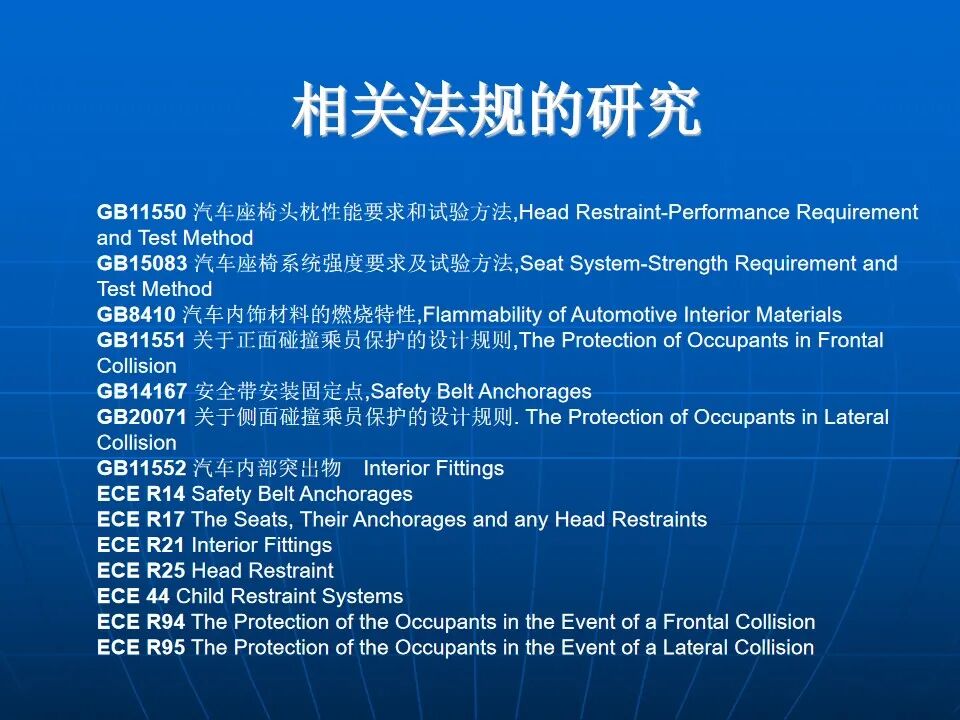 相关法规的研究

GB11550 汽车座椅头枕性能要求和试验方法,Head Restraint-Performance Requirement and Test Method
GB15083 汽车座椅系统强度要求及试验方法,Seat System-Strength Requirement and Test Method
GB8410 汽车内饰材料的燃烧特性,Flammability of Automotive Interior Materials
GB11551 关于正面碰撞乘员保护的设计规则,The Protection of Occupants in Frontal Collision
GB14167 安全带安装固定点,Safety Belt Anchorages
GB20071 关于侧面碰撞乘员保护的设计规则. The Protection of Occupants in Lateral Collision
GB11552 汽车内部突出物 Interior Fittings
ECE R14 Safety Belt Anchorages
ECE R17 The Seats, Their Anchorages and any Head Restraints
ECE R21 Interior Fittings
ECE R25 Head Restraint
ECE 44 Child Restraint Systems
ECE R94 The Protection of the Occupants in the Event of a Frontal Collision
ECE R95 The Protection of the Occupants in the Event of a Lateral Collision